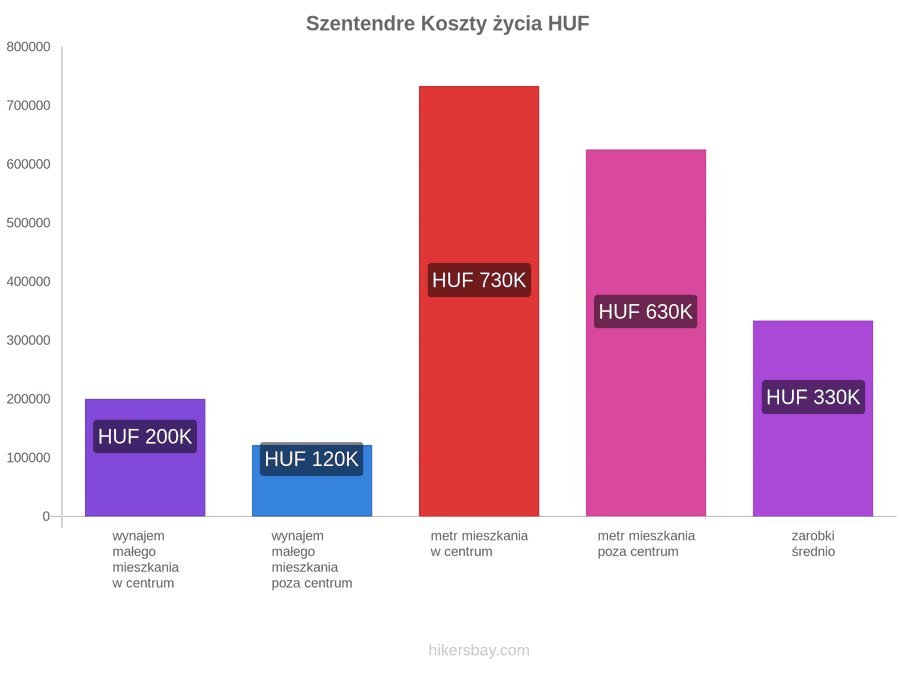 Szentendre Koszty życia HUF

800000
700000
600000
500000
400000
300000
200000
100000
0

HUF 200K
HUF 120K
HUF 730K
HUF 630K
HUF 330K

wynajem małego mieszkania w centrum
wynajem małego mieszkania poza centrum
metr mieszkania w centrum
metr mieszkania poza centrum
zarobki średnio

hikersbay.com